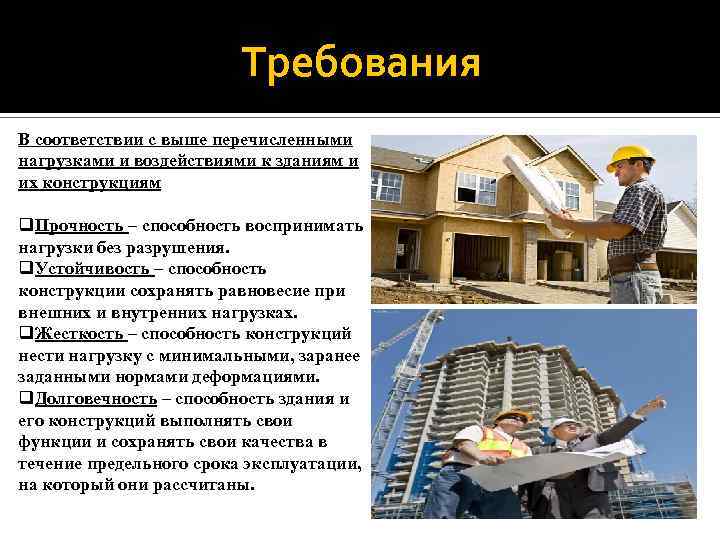 Требования

В соответствии с выше перечисленными нагрузками и воздействиями к зданиям и их конструкциям

❑Прочность – способность воспринимать нагрузки без разрушения.
❑Устойчивость – способность конструкции сохранять равновесие при внешних и внутренних нагрузках.
❑Жесткость – способность конструкций нести нагрузку с минимальными, заранее заданными нормами деформациями.
❑Долговечность – способность здания и его конструкций выполнять свои функции и сохранять свои качества в течение предельного срока эксплуатации, на который они рассчитаны.